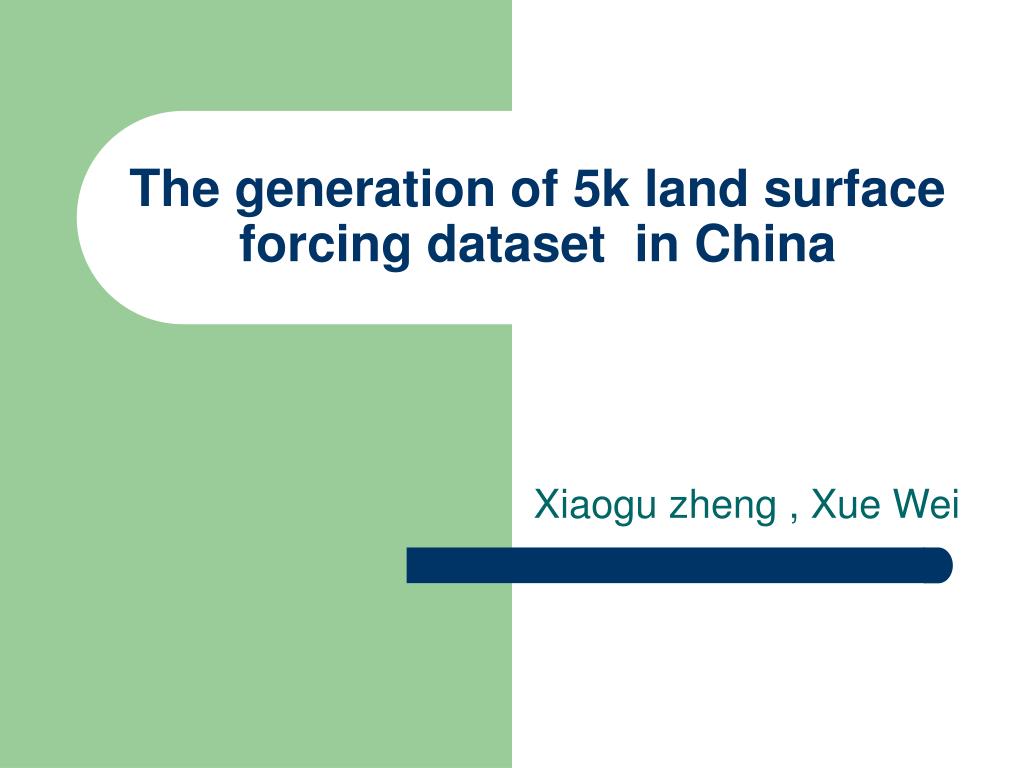 The generation of 5k land surface forcing dataset in China

Xiaogu zheng , Xue Wei